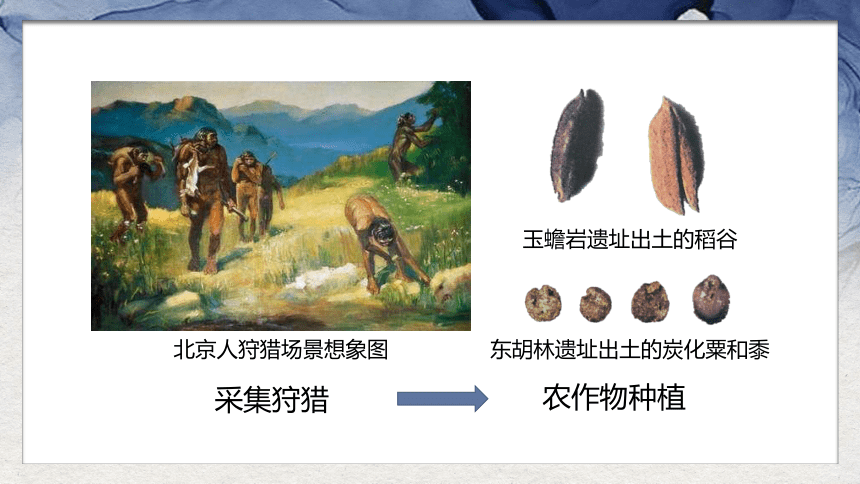 玉蟾岩遗址出土的稻谷

北京人狩猎场景想象图

东胡林遗址出土的炭化粟和黍

采集狩猎

农作物种植